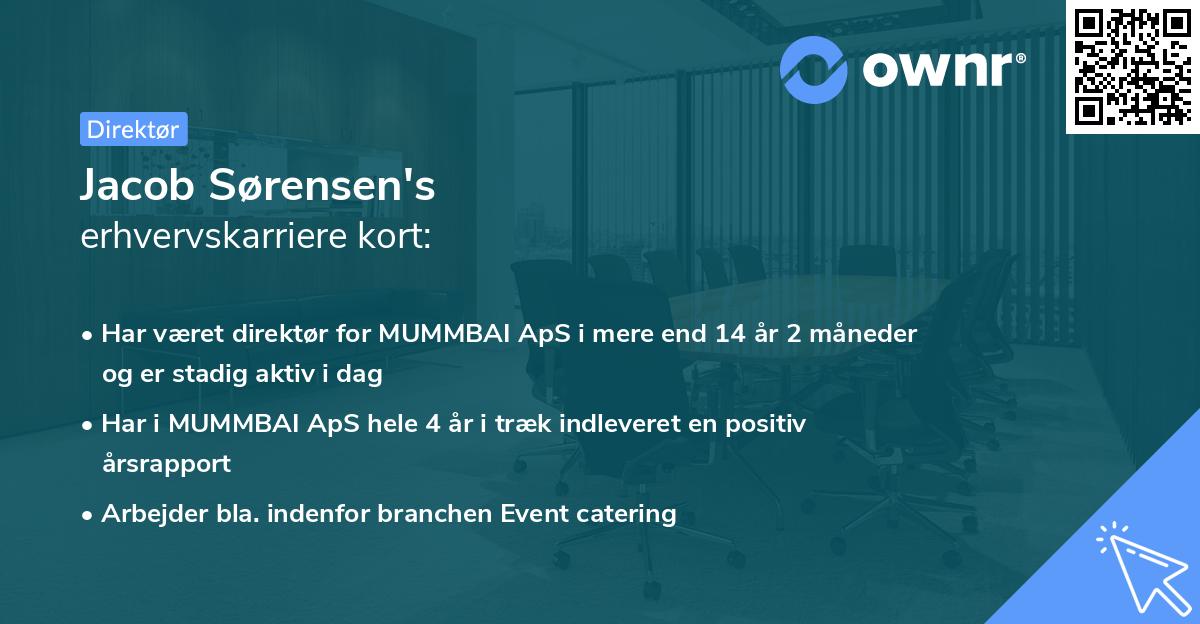 ownr®

Direktør

Jacob Sørensen's
erhvervskarriere kort:

• Har været direktør for MUMMBAI ApS i mere end 14 år 2 måneder og er stadig aktiv i dag
• Har i MUMMBAI ApS hele 4 år i træk indleveret en positiv årsrapport
• Arbejder bla. indenfor branchen Event catering